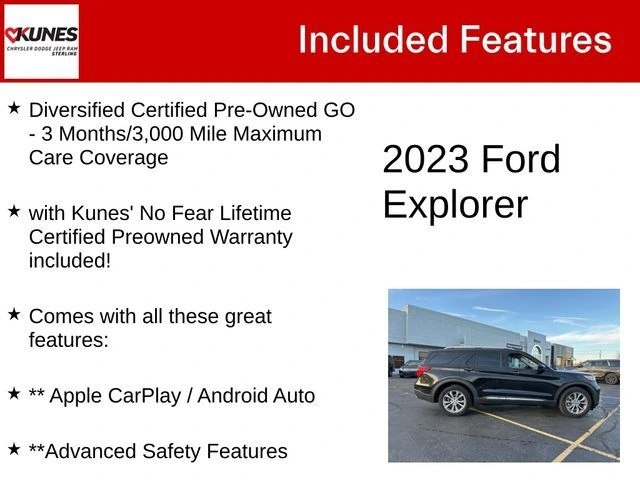 KUNES
CHRYSLER DODGE JEEP RAM
STERLING

Included Features

★ Diversified Certified Pre-Owned GO - 3 Months/3,000 Mile Maximum Care Coverage

★ with Kunes' No Fear Lifetime Certified Preowned Warranty included!

★ Comes with all these great features:

★ ** Apple CarPlay / Android Auto

★ **Advanced Safety Features

2023 Ford Explorer